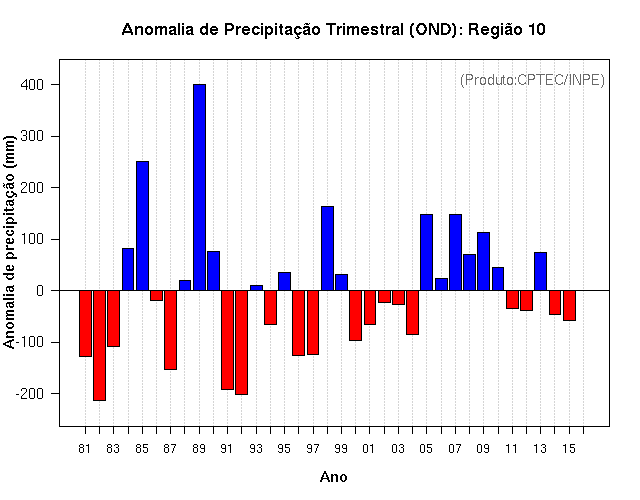 Anomalia de Precipitação Trimestral (OND): Região 10

(Produto:CPTEC/INPE)

Anomalia de precipitação (mm)

400
300
200
100
0
-100
-200

81 83 85 87 89 91 93 95 97 99 01 03 05 07 09 11 13 15

Ano